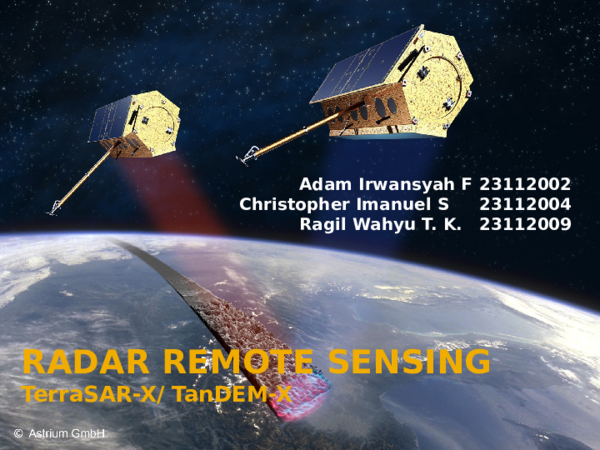 Adam Irwansyah F 23112002
Christopher Imanuel S 23112004
Ragil Wahyu T. K. 23112009

RADAR REMOTE SENSING
TerraSAR-X/ TanDEM-X

© Astrium GmbH